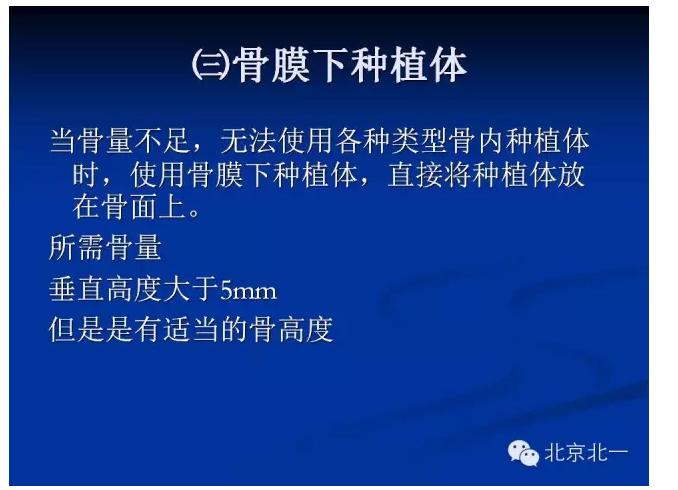 ㈢骨膜下种植体

当骨量不足，无法使用各种类型骨内种植体时，使用骨膜下种植体，直接将种植体放在骨面上。

所需骨量

垂直高度大于5mm

但是是有适当的骨高度

北京北一